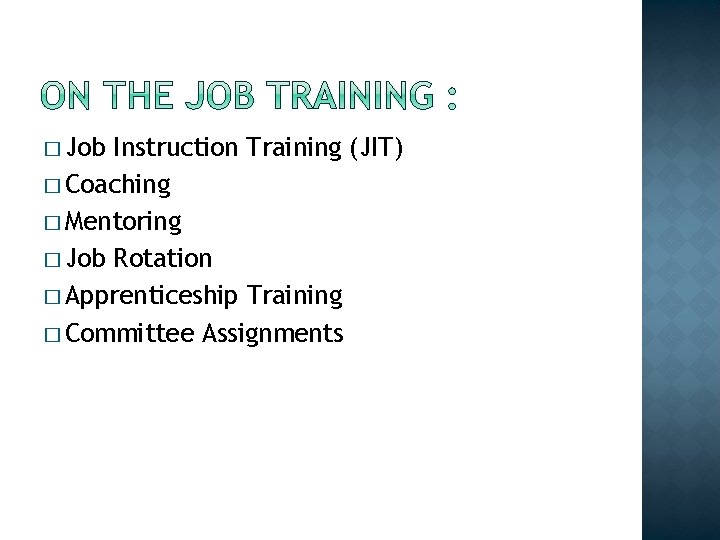 ON THE JOB TRAINING :

□ Job Instruction Training (JIT)
□ Coaching
□ Mentoring
□ Job Rotation
□ Apprenticeship Training
□ Committee Assignments